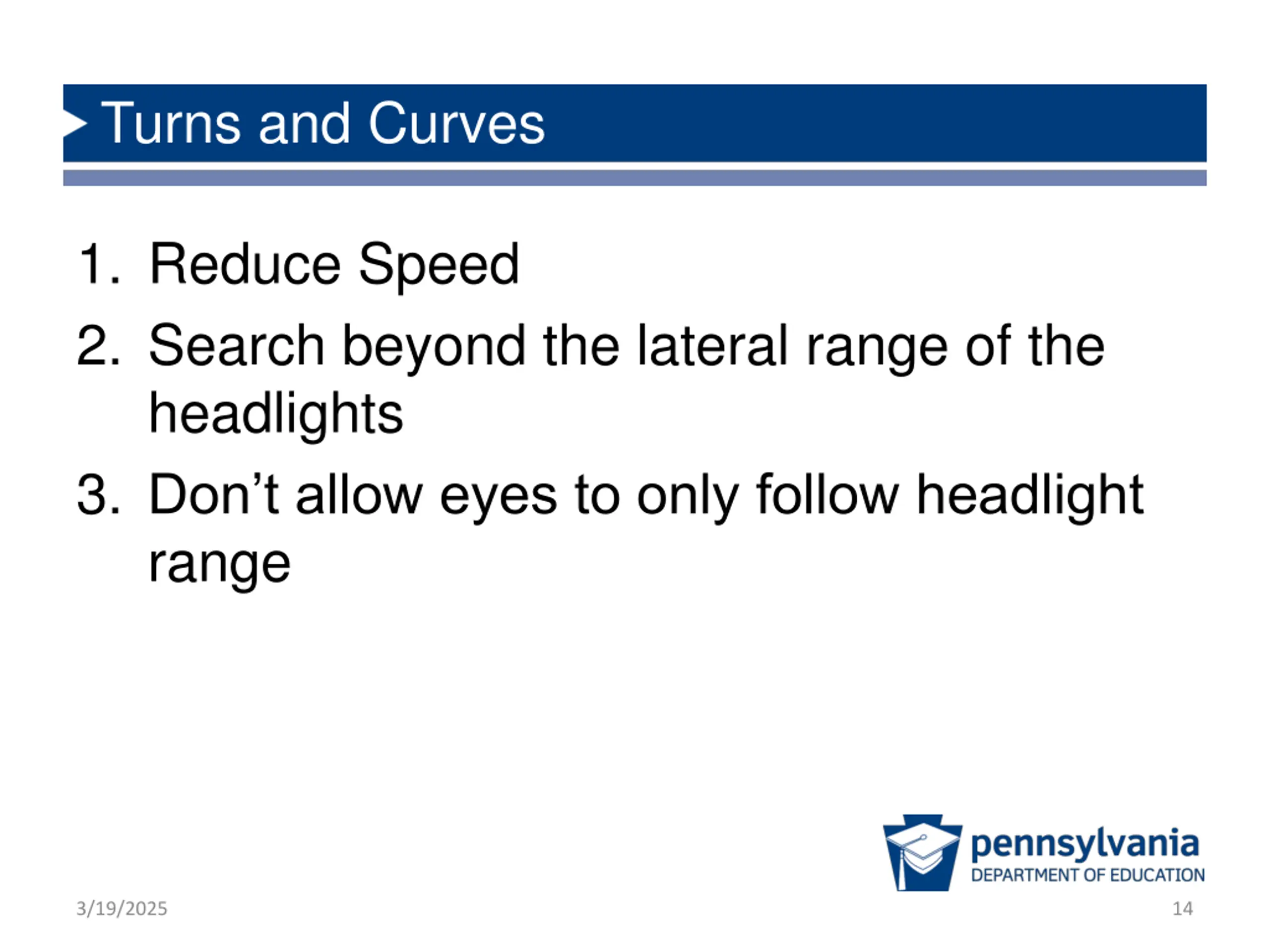 Turns and Curves

1. Reduce Speed
2. Search beyond the lateral range of the headlights
3. Don’t allow eyes to only follow headlight range

pennsylvania
DEPARTMENT OF EDUCATION

3/19/2025

14